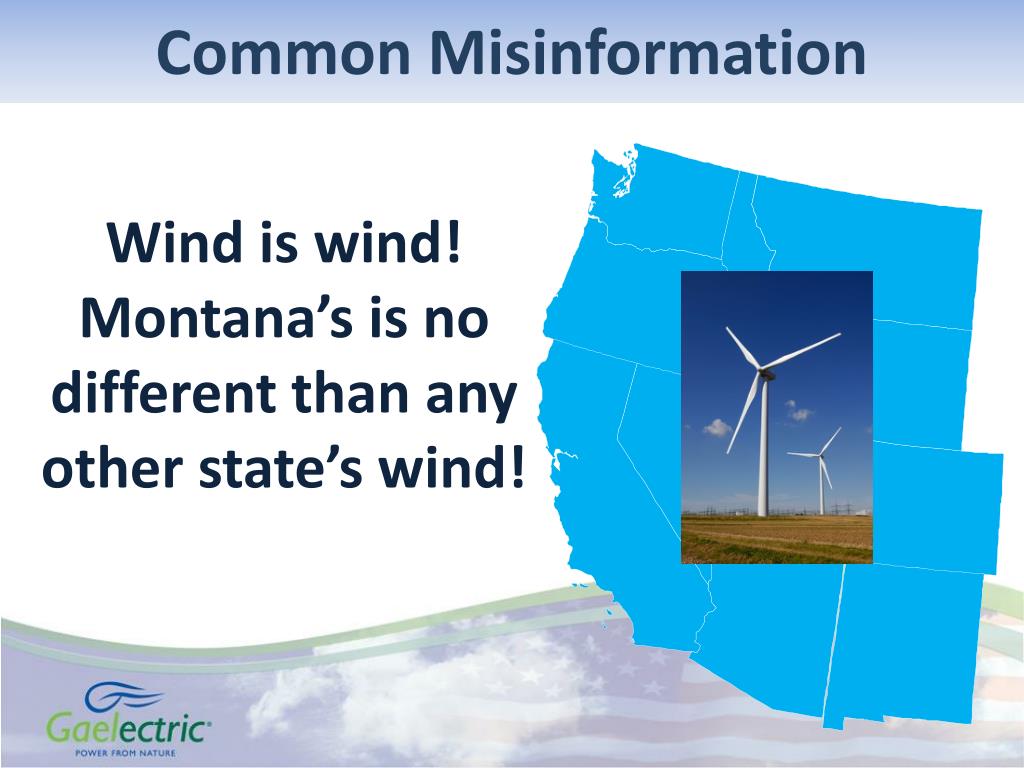 Common Misinformation

Wind is wind! Montana’s is no different than any other state’s wind!

Gaelectric
POWER FROM NATURE